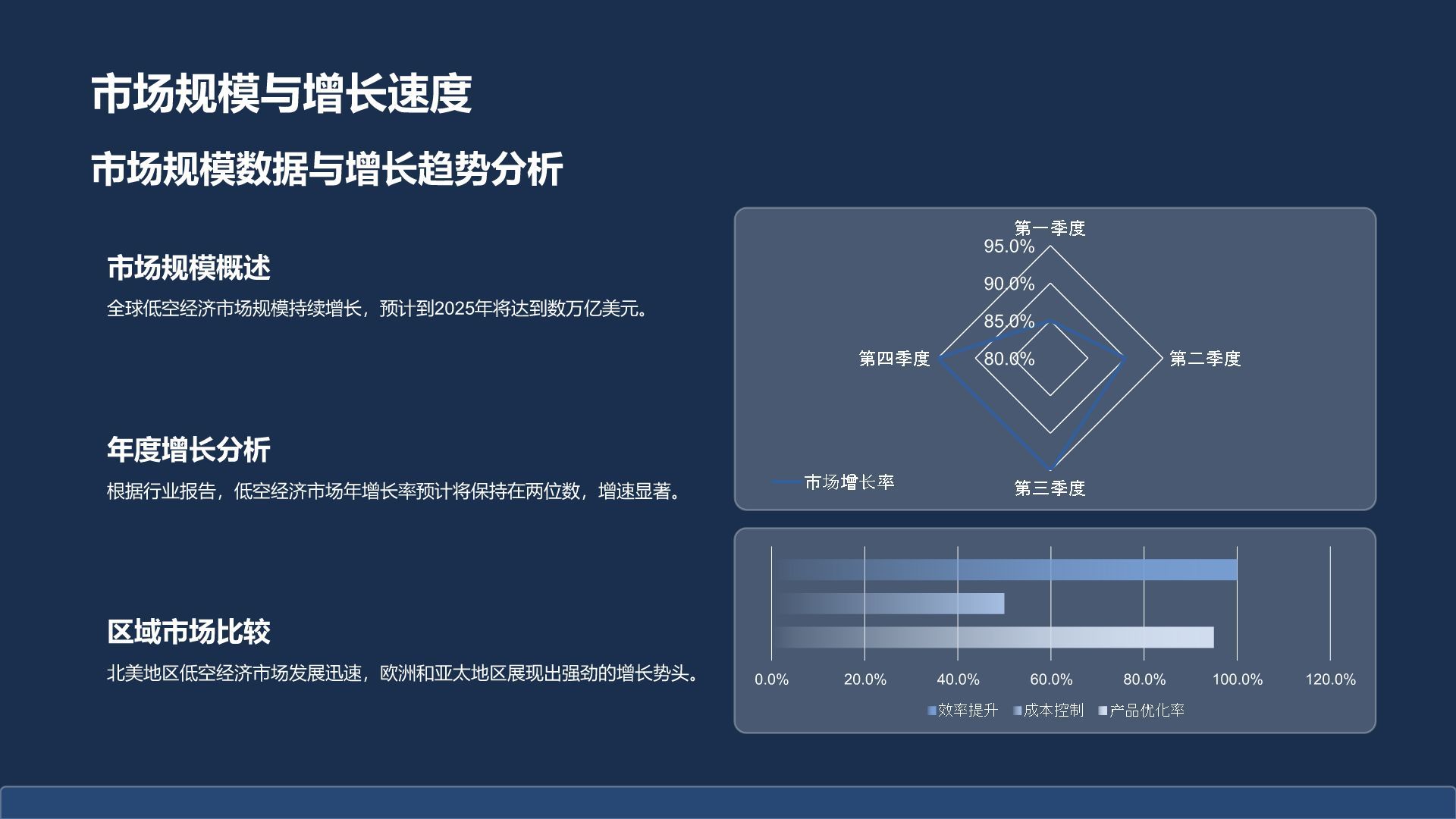 市场规模与增长速度

市场规模数据与增长趋势分析

市场规模概述

全球低空经济市场规模持续增长，预计到2025年将达到数万亿美元。

年度增长分析

根据行业报告，低空经济市场年增长率预计将保持在两位数，增速显著。

区域市场比较

北美地区低空经济市场发展迅速，欧洲和亚太地区展现出强劲的增长势头。

第一季度
95.0%
90.0%
85.0%
80.0%
第四季度
第二季度
第三季度
市场增长率

0.0%
20.0%
40.0%
60.0%
80.0%
100.0%
120.0%
效率提升
成本控制
产品优化率